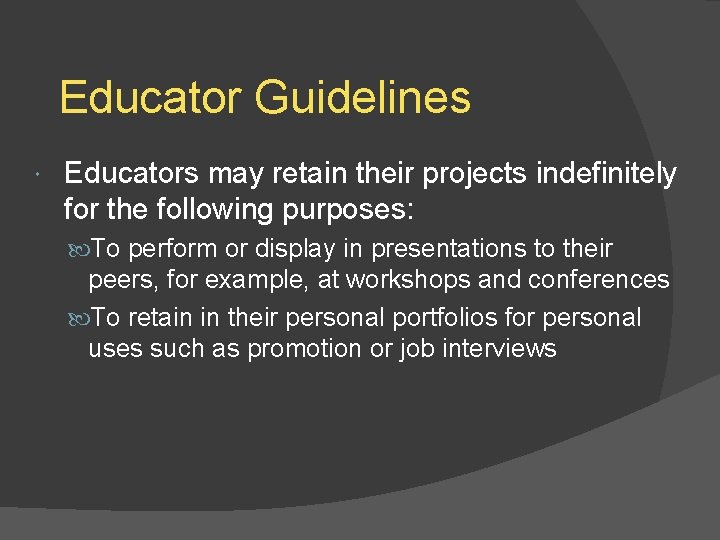 Educator Guidelines

Educators may retain their projects indefinitely for the following purposes:

To perform or display in presentations to their peers, for example, at workshops and conferences

To retain in their personal portfolios for personal uses such as promotion or job interviews